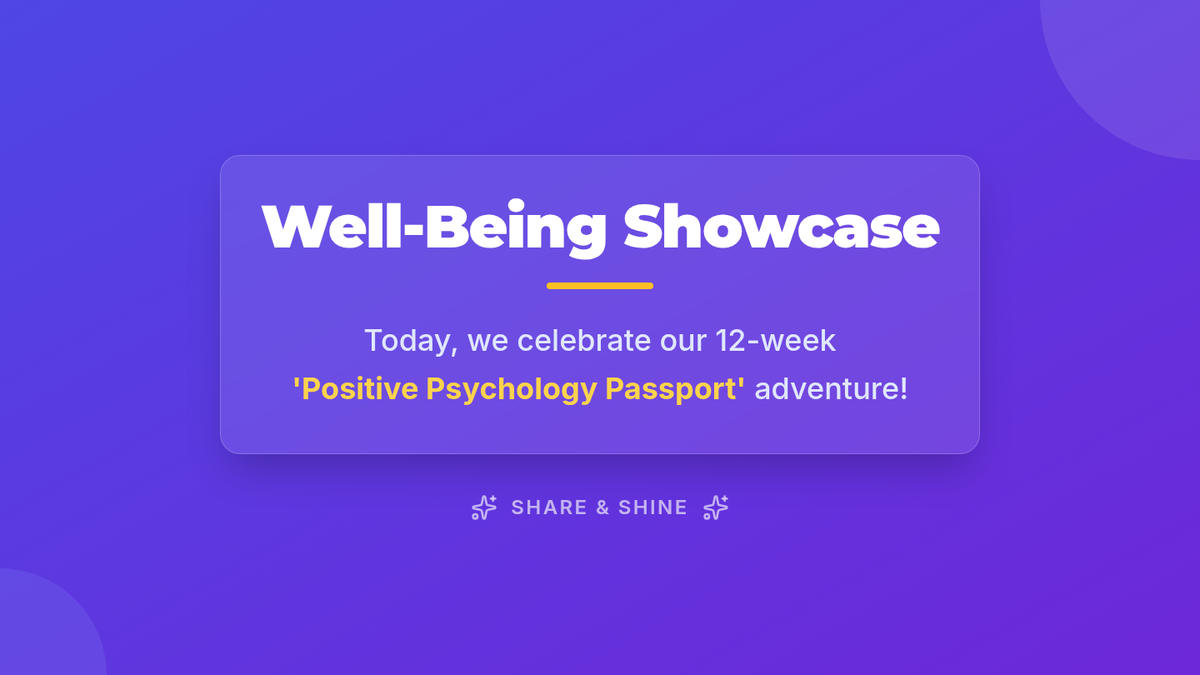 Well-Being Showcase

Today, we celebrate our 12-week 'Positive Psychology Passport' adventure!

SHARE & SHINE